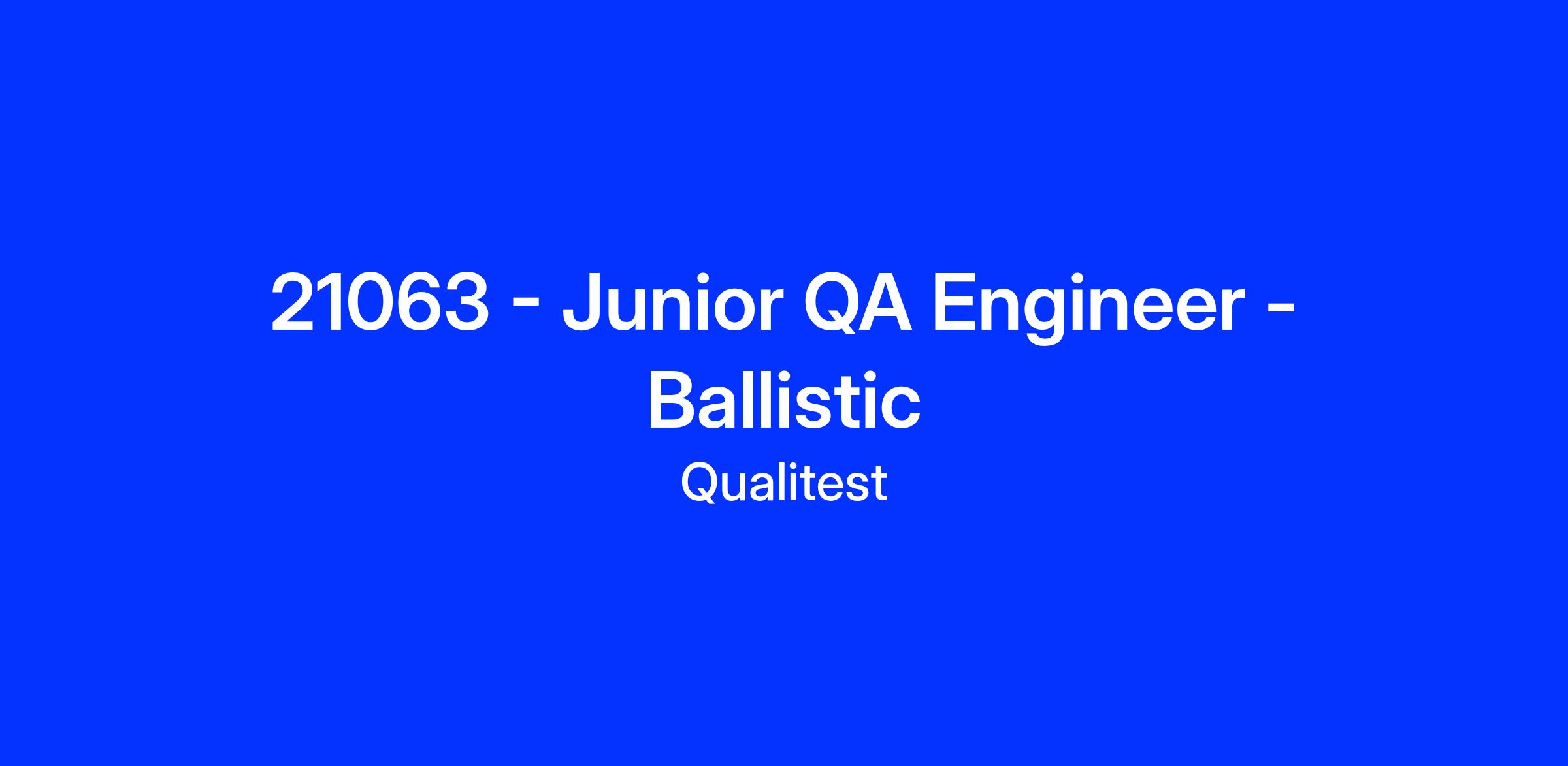 21063 - Junior QA Engineer - Ballistic

Qualitest